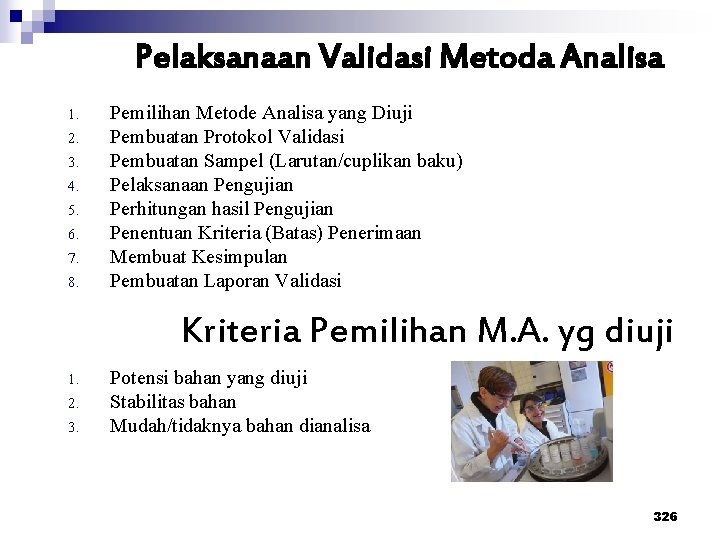 Pelaksanaan Validasi Metoda Analisa

1. Pemilihan Metode Analisa yang Diuji
2. Pembuatan Protokol Validasi
3. Pembuatan Sampel (Larutan/cuplikan baku)
4. Pelaksanaan Pengujian
5. Perhitungan hasil Pengujian
6. Penentuan Kriteria (Batas) Penerimaan
7. Membuat Kesimpulan
8. Pembuatan Laporan Validasi

Kriteria Pemilihan M.A. yg diuji

1. Potensi bahan yang diuji
2. Stabilitas bahan
3. Mudah/tidaknya bahan dianalisa

326